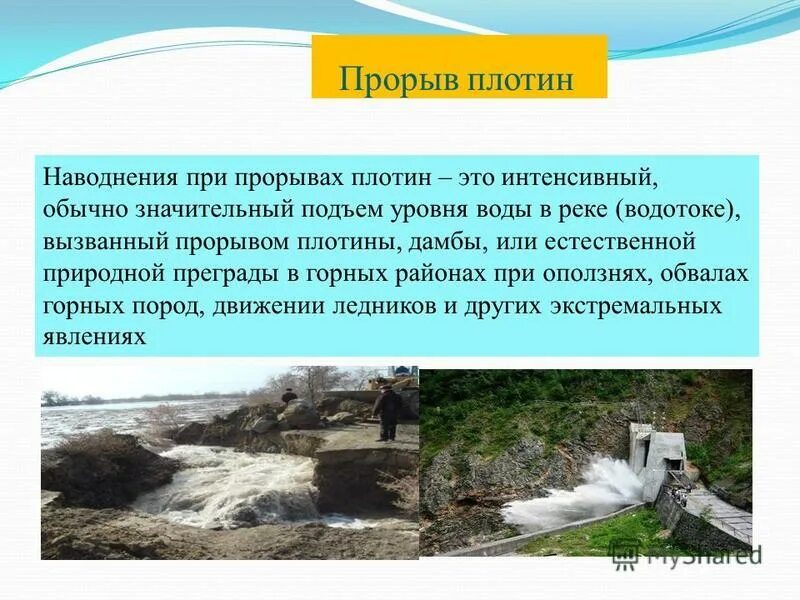 Прорыв плотин

Наводнения при прорывах плотин – это интенсивный, обычно значительный подъем уровня воды в реке (водотоке), вызванный прорывом плотины, дамбы, или естественной природной преграды в горных районах при оползнях, обвалах горных пород, движении ледников и других экстремальных явлениях

MyShared